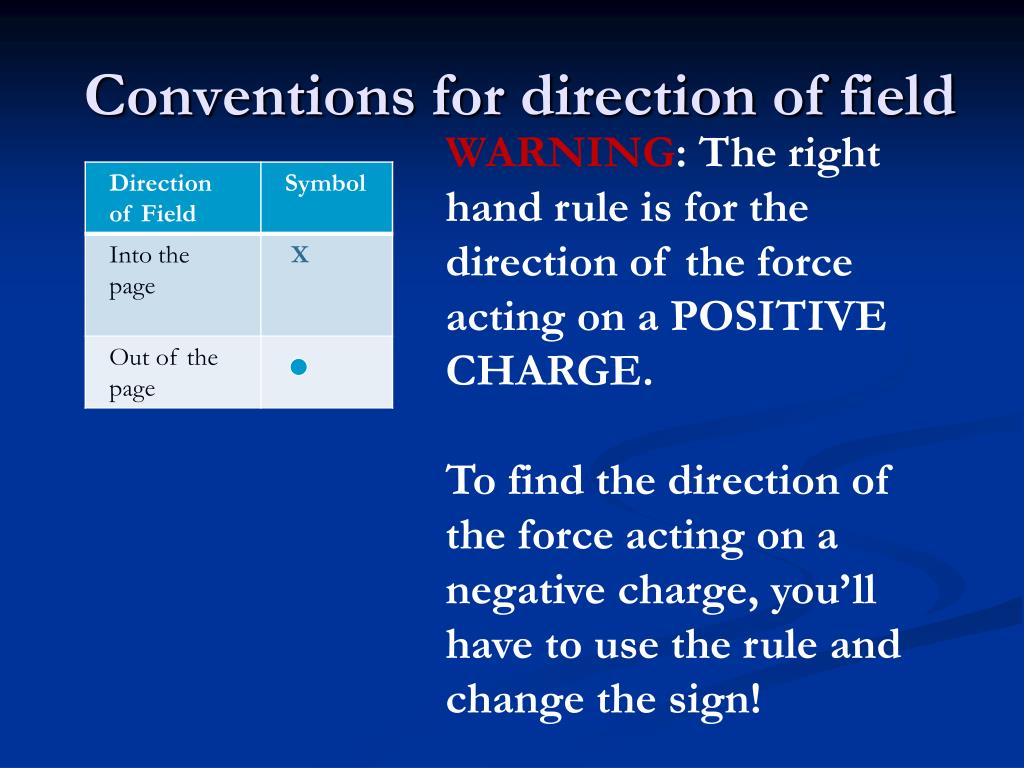 Conventions for direction of field

| Direction of Field | Symbol |
|---|---|
| Into the page | X |
| Out of the page | ● |

WARNING: The right hand rule is for the direction of the force acting on a POSITIVE CHARGE.

To find the direction of the force acting on a negative charge, you'll have to use the rule and change the sign!